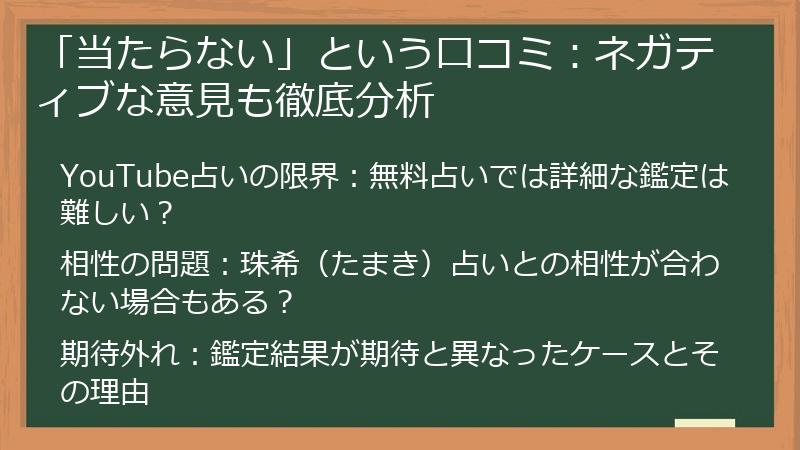 「当たらない」という口コミ：ネガティブな意見も徹底分析

YouTube占いの限界：無料占いでは詳細な鑑定は難しい？

相性の問題：珠希（たまき）占いとの相性が合わない場合もある？

期待外れ：鑑定結果が期待と異なったケースとその理由